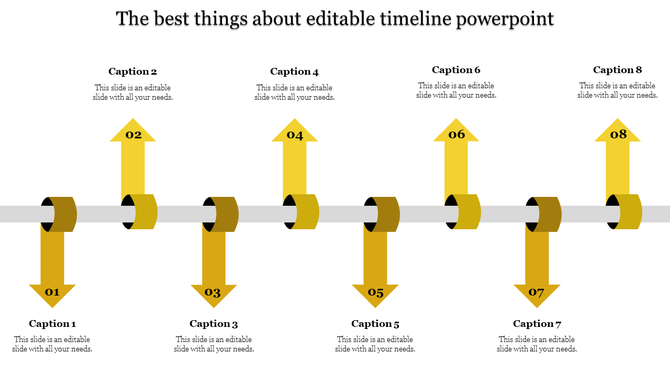 The best things about editable timeline powerpoint

Caption 2
This slide is an editable slide with all your needs.

Caption 4
This slide is an editable slide with all your needs.

Caption 6
This slide is an editable slide with all your needs.

Caption 8
This slide is an editable slide with all your needs.

02

04

06

08

01

03

05

07

Caption 1
This slide is an editable slide with all your needs.

Caption 3
This slide is an editable slide with all your needs.

Caption 5
This slide is an editable slide with all your needs.

Caption 7
This slide is an editable slide with all your needs.